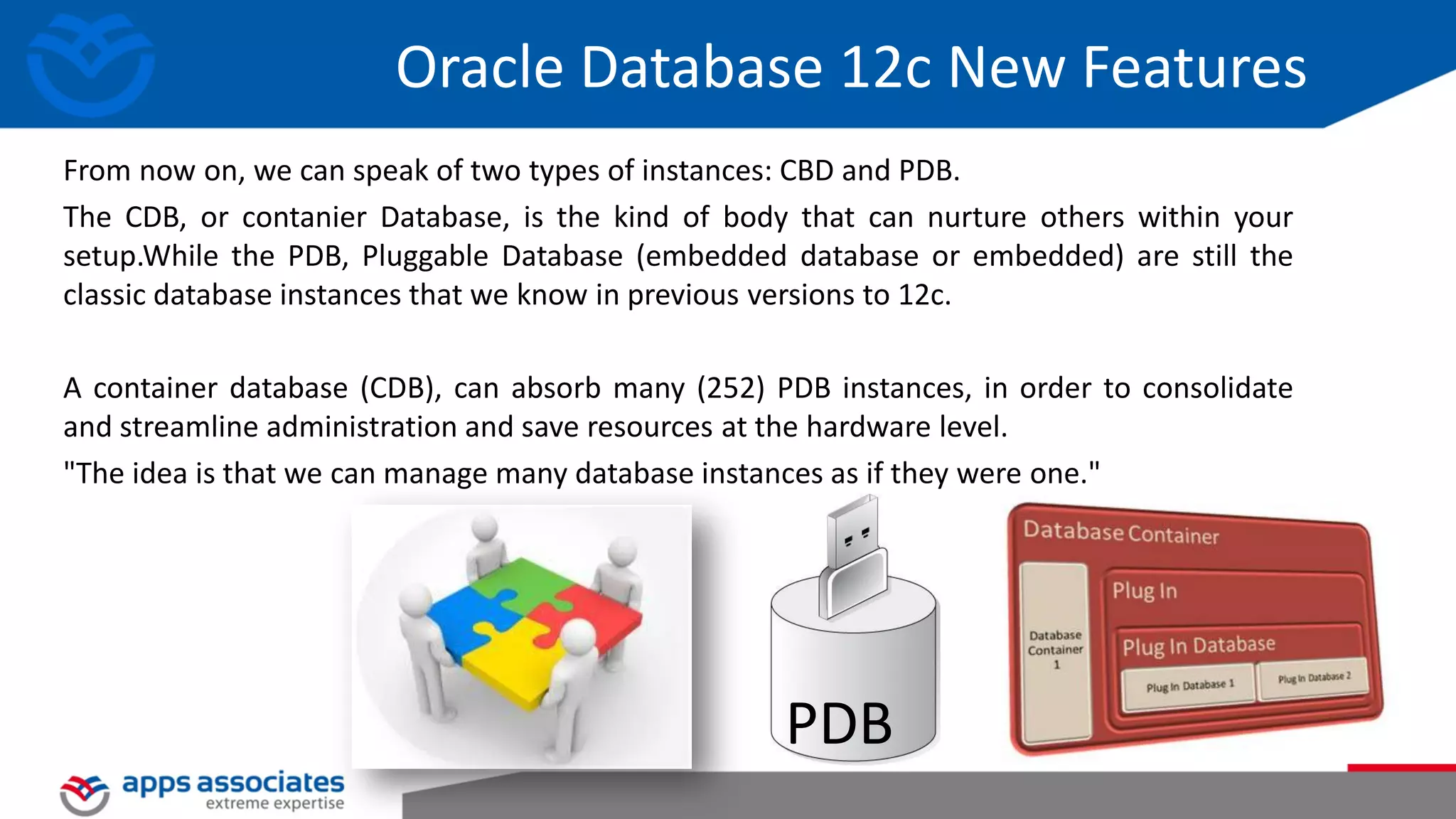 Oracle Database 12c New Features

From now on, we can speak of two types of instances: CBD and PDB.

The CDB, or contanier Database, is the kind of body that can nurture others within your setup.While the PDB, Pluggable Database (embedded database or embedded) are still the classic database instances that we know in previous versions to 12c.

A container database (CDB), can absorb many (252) PDB instances, in order to consolidate and streamline administration and save resources at the hardware level.

"The idea is that we can manage many database instances as if they were one."

PDB

Database Container

Database Container 1

Plug In

Plug In Database

Plug In Database 1

Plug In Database 2

apps associates
extreme expertise